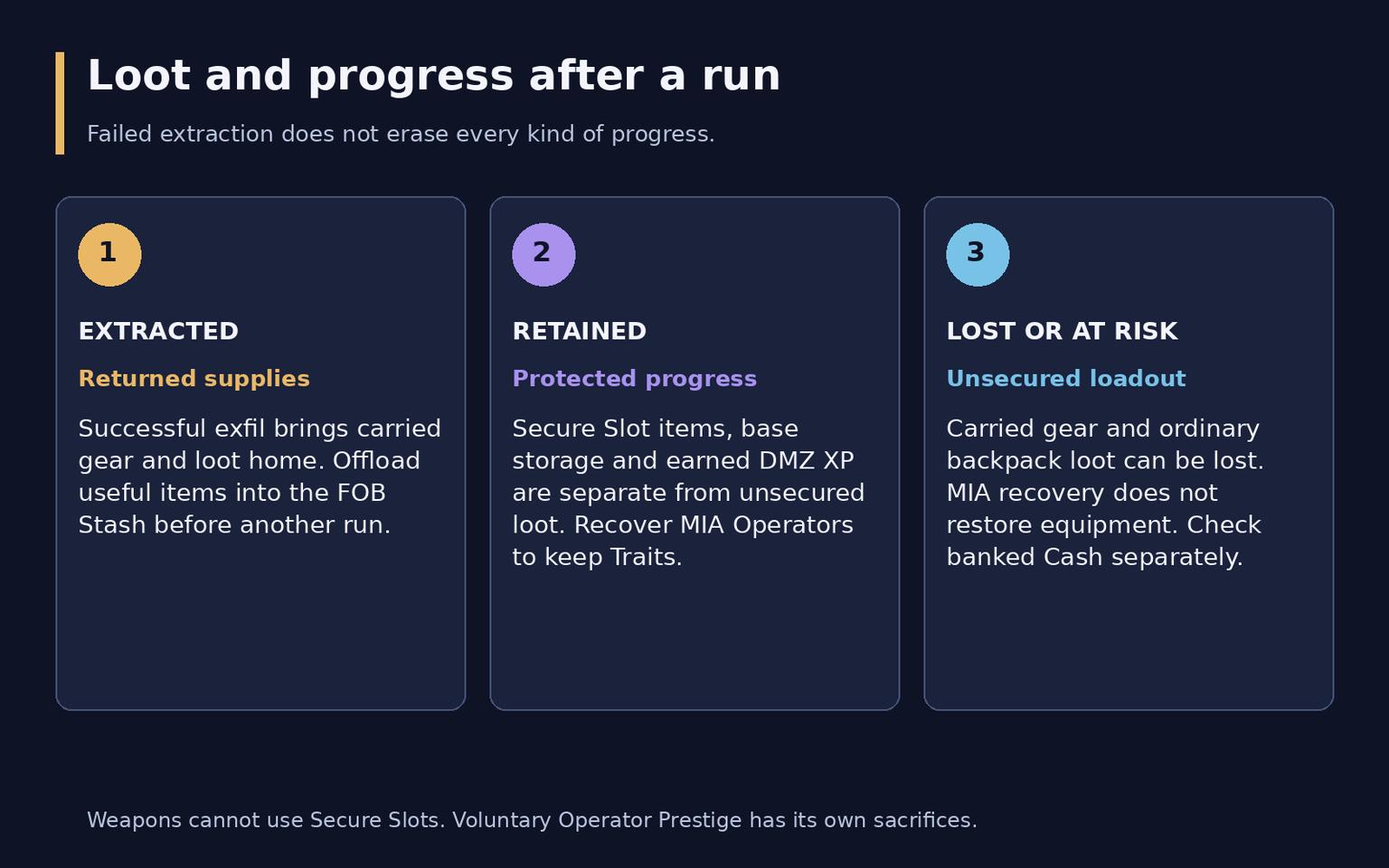 Loot and progress after a run

Failed extraction does not erase every kind of progress.

1

EXTRACTED

Returned supplies

Successful exfil brings carried gear and loot home. Offload useful items into the FOB Stash before another run.

2

RETAINED

Protected progress

Secure Slot items, base storage and earned DMZ XP are separate from unsecured loot. Recover MIA Operators to keep Traits.

3

LOST OR AT RISK

Unsecured loadout

Carried gear and ordinary backpack loot can be lost. MIA recovery does not restore equipment. Check banked Cash separately.

Weapons cannot use Secure Slots. Voluntary Operator Prestige has its own sacrifices.